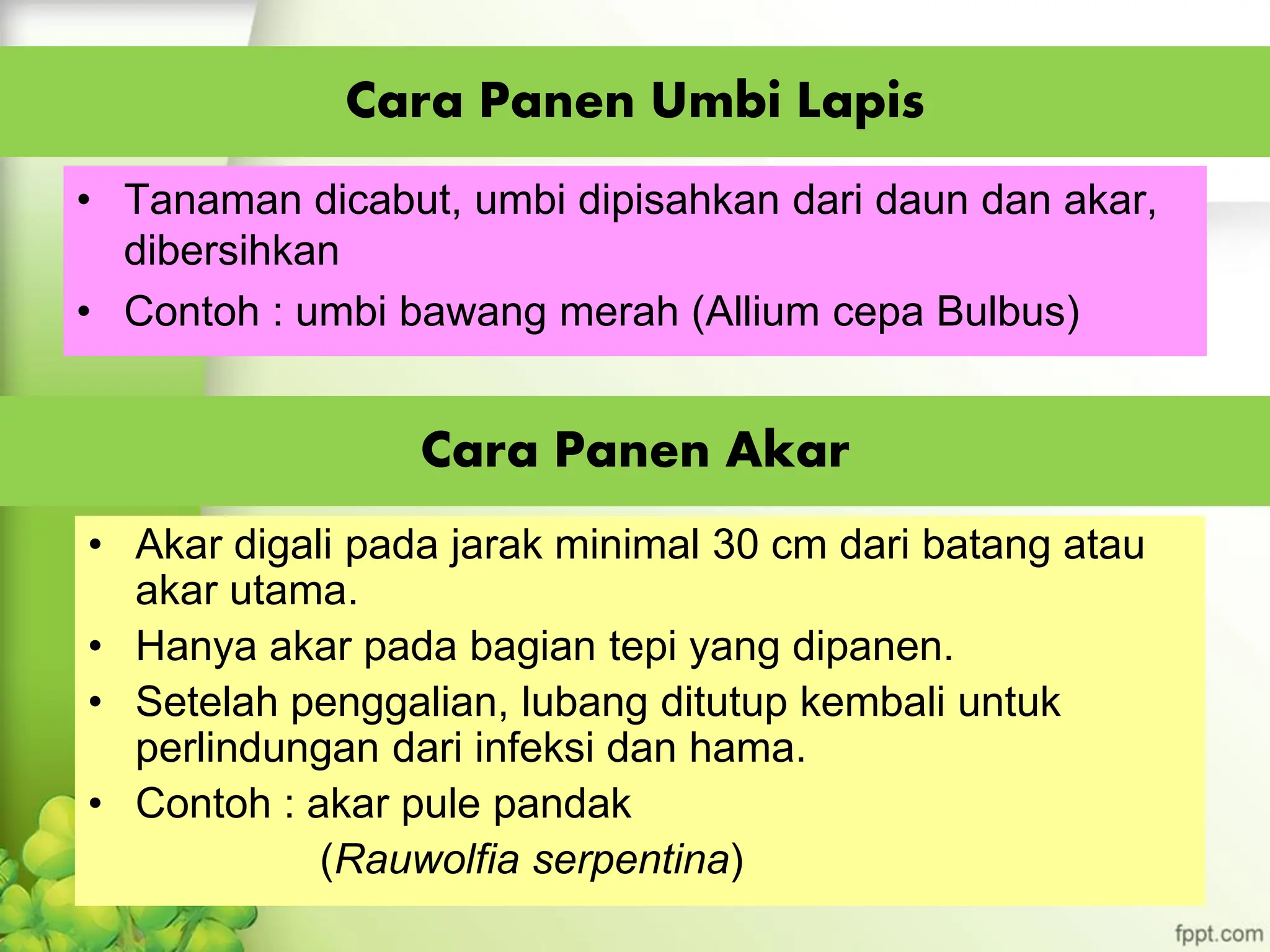 Cara Panen Umbi Lapis

• Tanaman dicabut, umbi dipisahkan dari daun dan akar, dibersihkan
• Contoh : umbi bawang merah (Allium cepa Bulbus)

Cara Panen Akar

• Akar digali pada jarak minimal 30 cm dari batang atau akar utama.
• Hanya akar pada bagian tepi yang dipanen.
• Setelah penggalian, lubang ditutup kembali untuk perlindungan dari infeksi dan hama.
• Contoh : akar pule pandak
(Rauwolfia serpentina)

fppt.com